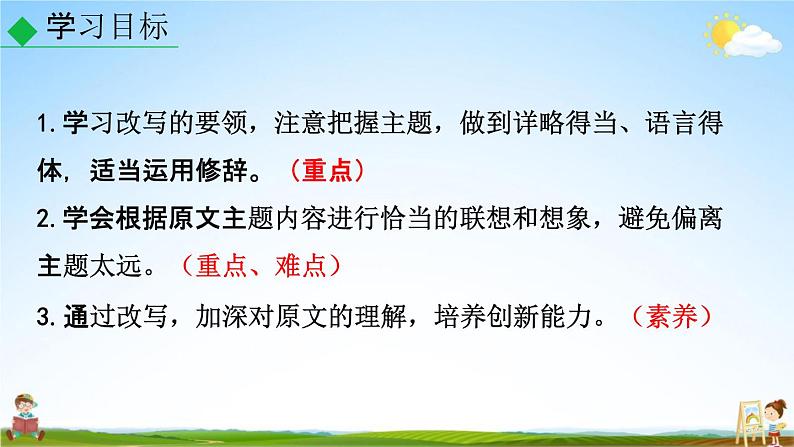 学习目标

1.学习改写的要领，注意把握主题，做到详略得当、语言得体，适当运用修辞。（重点）

2.学会根据原文主题内容进行恰当的联想和想象，避免偏离主题太远。（重点、难点）

3.通过改写，加深对原文的理解，培养创新能力。（素养）